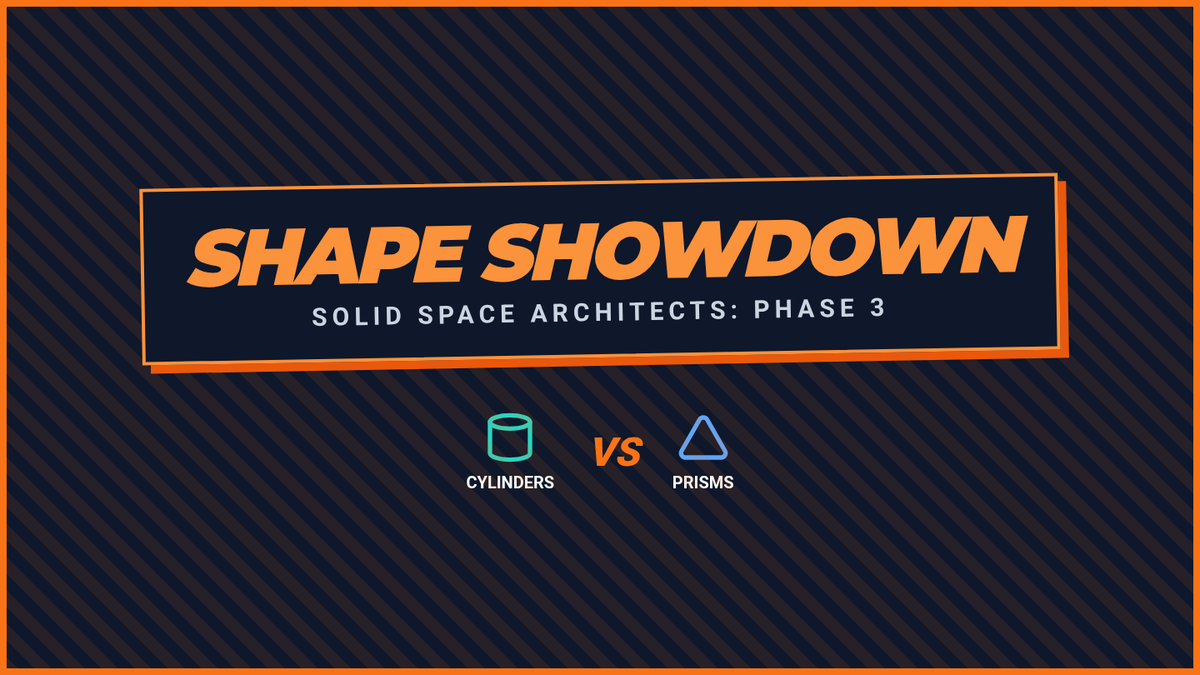 SHAPE SHOWDOWN

SOLID SPACE ARCHITECTS: PHASE 3

CYLINDERS

VS

PRISMS